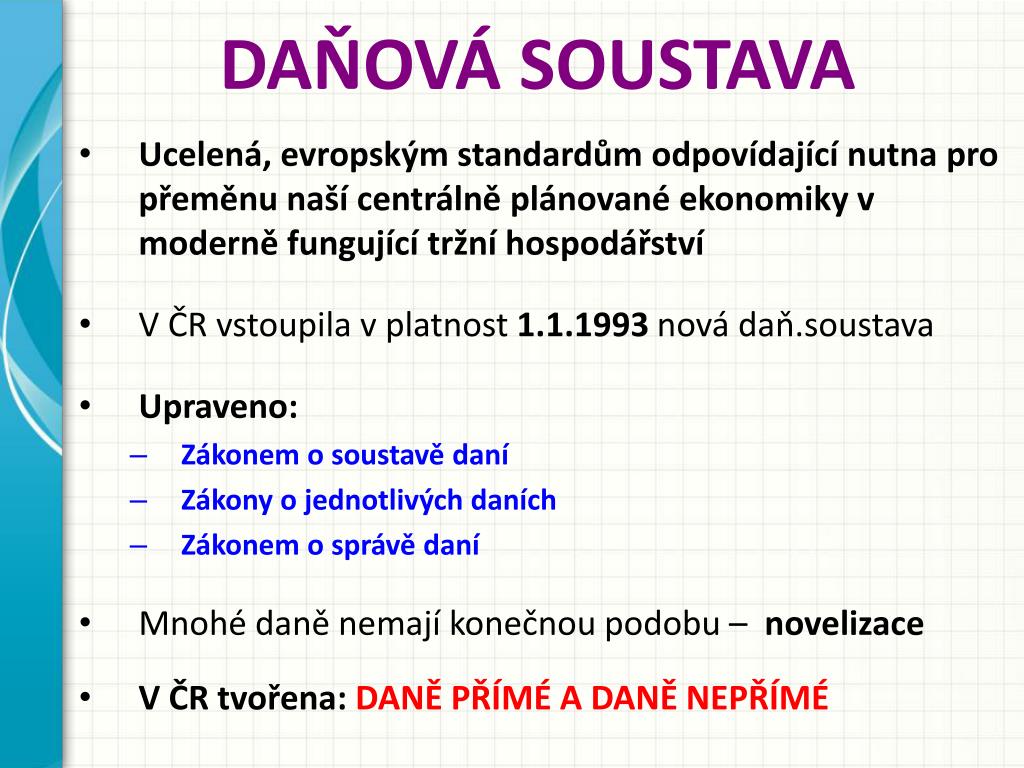 DAŇOVÁ SOUSTAVA

• Ucelená, evropským standardům odpovídající nutna pro přeměnu naší centrálně plánované ekonomiky v moderně fungující tržní hospodářství

• V ČR vstoupila v platnost 1.1.1993 nová daň.soustava

• Upraveno:
– Zákonem o soustavě daní
– Zákony o jednotlivých daních
– Zákonem o správě daní

• Mnohé daně nemají konečnou podobu – novelizace

• V ČR tvořena: DANĚ PŘÍMÉ A DANĚ NEPŘÍMÉ